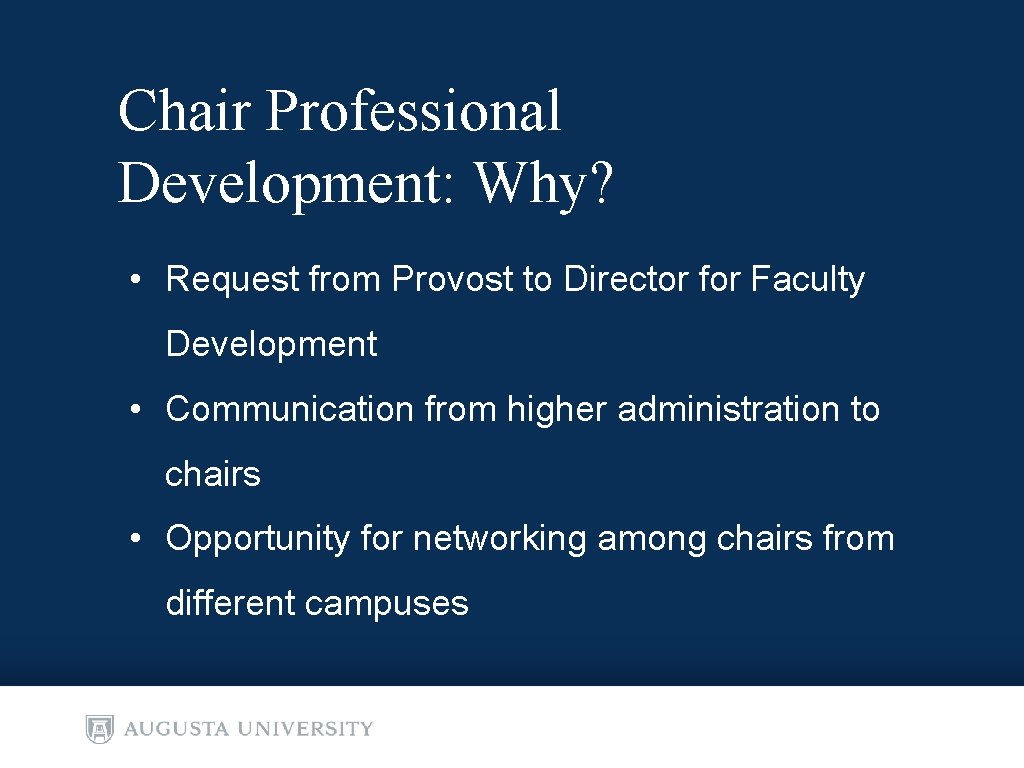 Chair Professional Development: Why?

• Request from Provost to Director for Faculty Development
• Communication from higher administration to chairs
• Opportunity for networking among chairs from different campuses

AUGUSTA UNIVERSITY